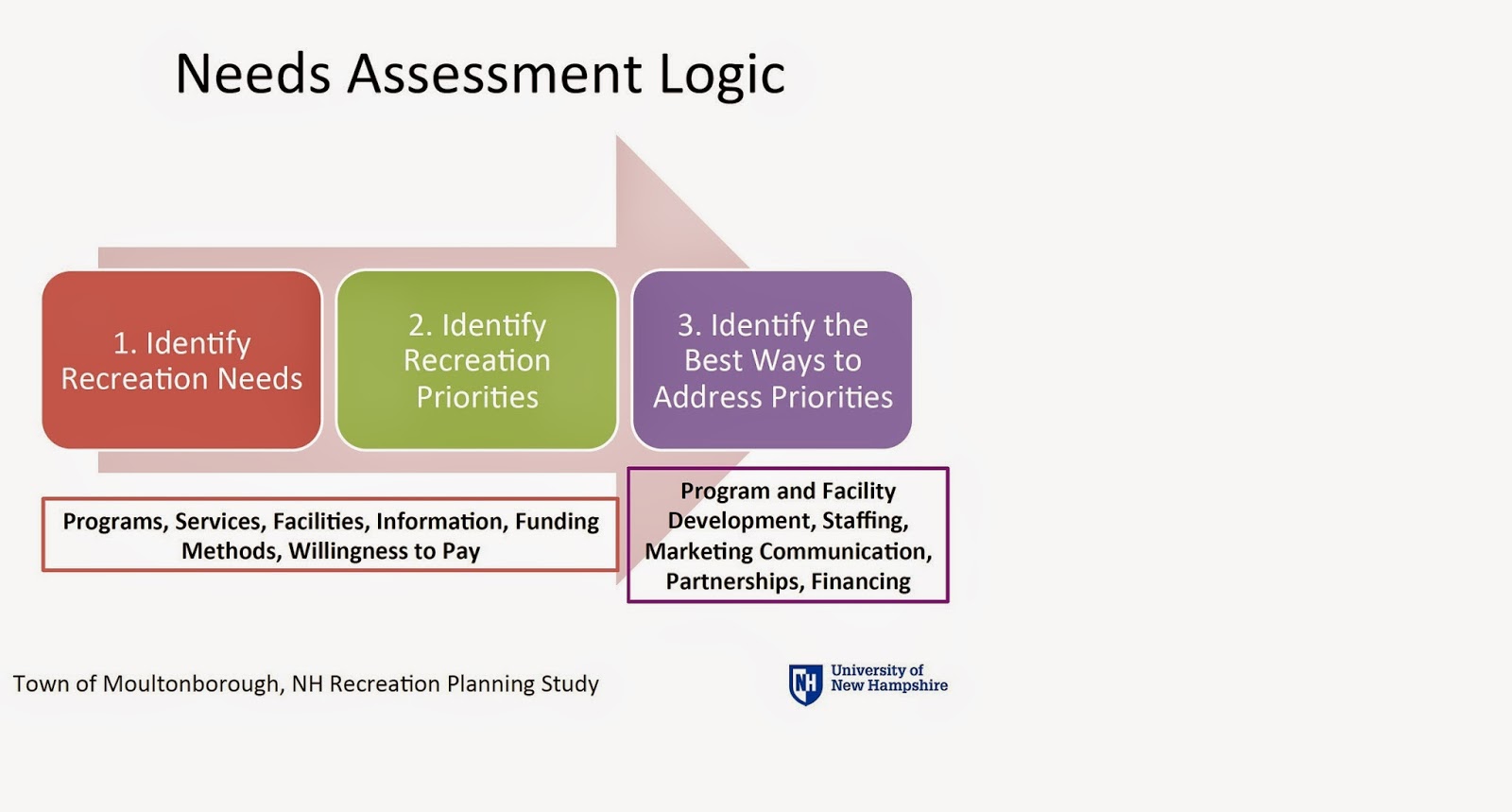 Needs Assessment Logic

1. Identify Recreation Needs

2. Identify Recreation Priorities

3. Identify the Best Ways to Address Priorities

Programs, Services, Facilities, Information, Funding Methods, Willingness to Pay

Program and Facility Development, Staffing, Marketing Communication, Partnerships, Financing

Town of Moultonborough, NH Recreation Planning Study

NH University of New Hampshire